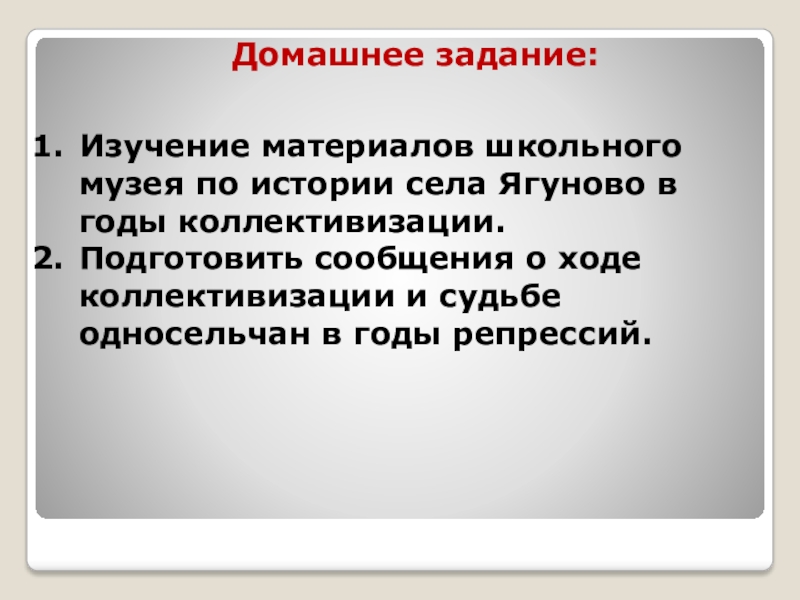 Домашнее задание:

1. Изучение материалов школьного музея по истории села Ягуново в годы коллективизации.
2. Подготовить сообщения о ходе коллективизации и судьбе односельчан в годы репрессий.